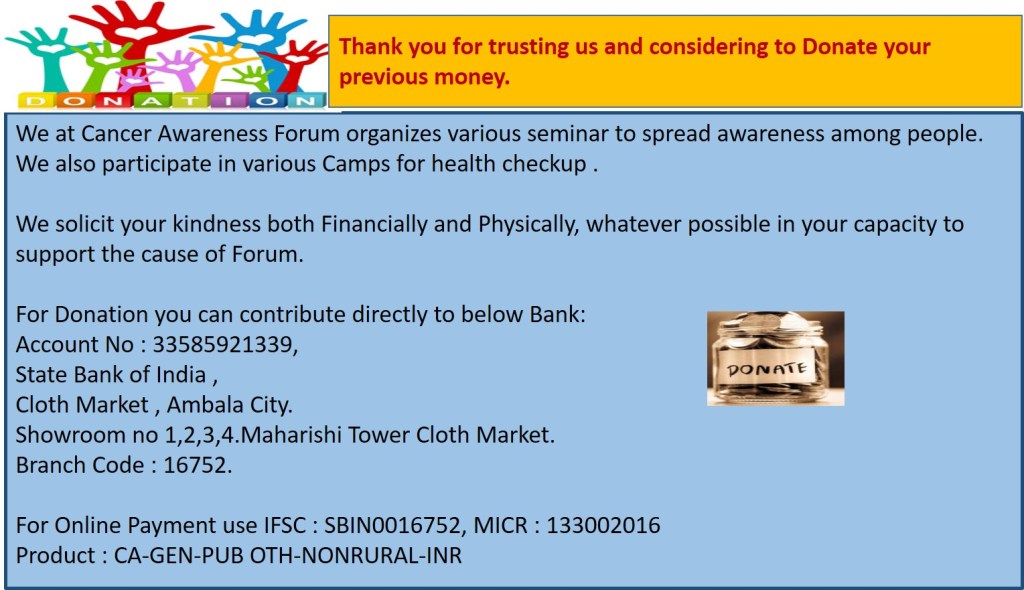 DONATION

Thank you for trusting us and considering to Donate your previous money.

We at Cancer Awareness Forum organizes various seminar to spread awareness among people. We also participate in various Camps for health checkup .

We solicit your kindness both Financially and Physically, whatever possible in your capacity to support the cause of Forum.

For Donation you can contribute directly to below Bank:
Account No : 33585921339,
State Bank of India ,
Cloth Market , Ambala City.
Showroom no 1,2,3,4.Maharishi Tower Cloth Market.
Branch Code : 16752.

DONATE

For Online Payment use IFSC : SBIN0016752, MICR : 133002016
Product : CA-GEN-PUB OTH-NONRURAL-INR